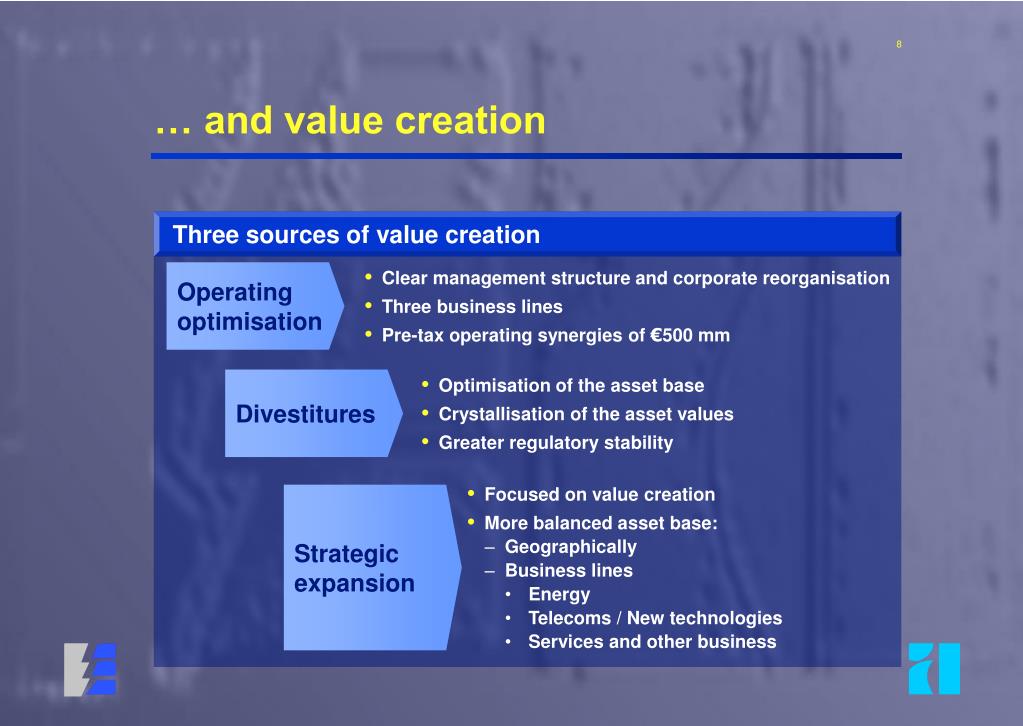 8

… and value creation

Three sources of value creation

Operating optimisation

• Clear management structure and corporate reorganisation
• Three business lines
• Pre-tax operating synergies of €500 mm

Divestitures

• Optimisation of the asset base
• Crystallisation of the asset values
• Greater regulatory stability

Strategic expansion

• Focused on value creation
• More balanced asset base:
– Geographically
– Business lines
• Energy
• Telecoms / New technologies
• Services and other business